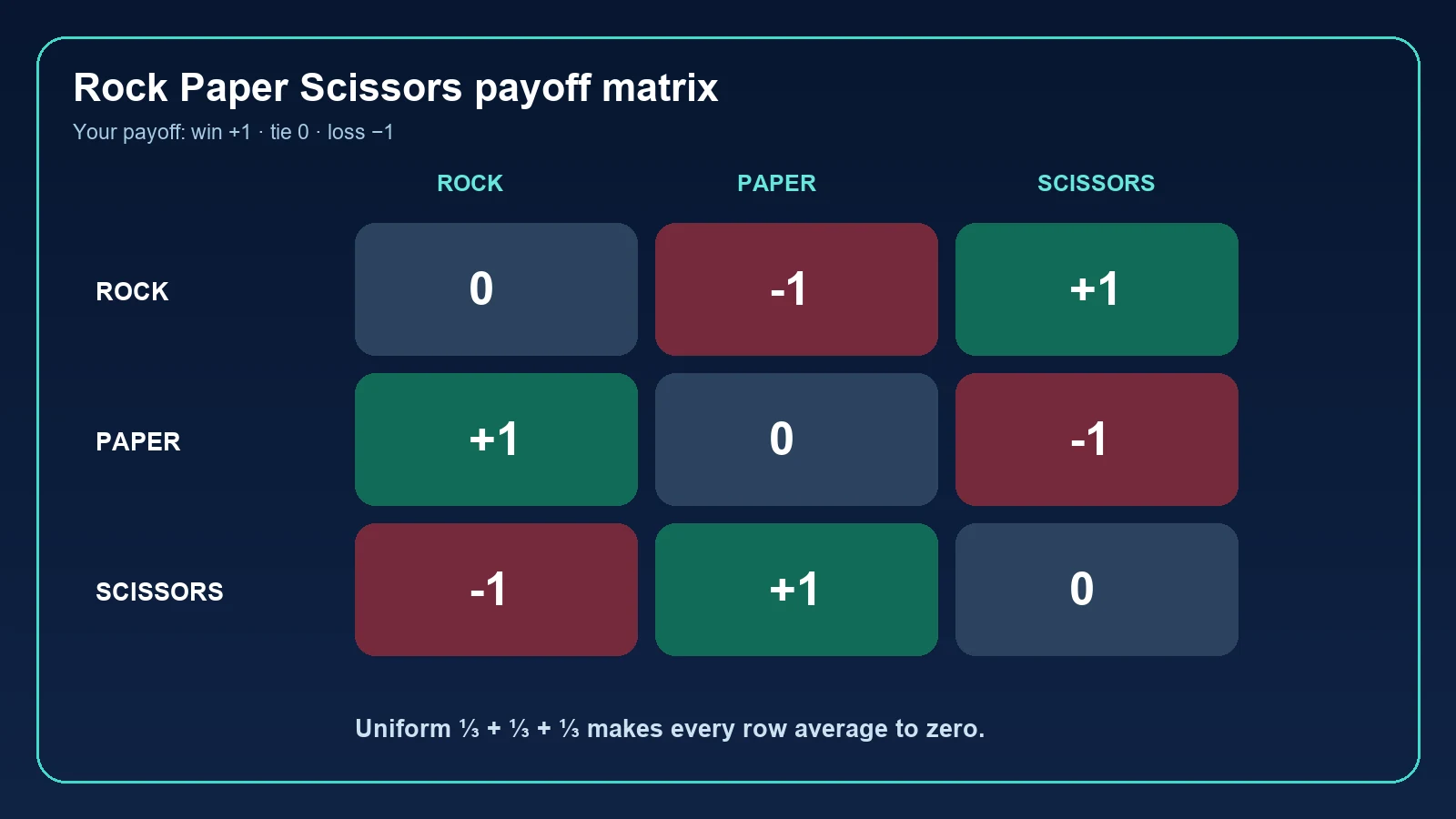 Rock Paper Scissors payoff matrix

Your payoff: win +1 · tie 0 · loss −1

| | ROCK | PAPER | SCISSORS |
|---|---|---|---|
| ROCK | 0 | -1 | +1 |
| PAPER | +1 | 0 | -1 |
| SCISSORS | -1 | +1 | 0 |

Uniform ⅓ + ⅓ + ⅓ makes every row average to zero.